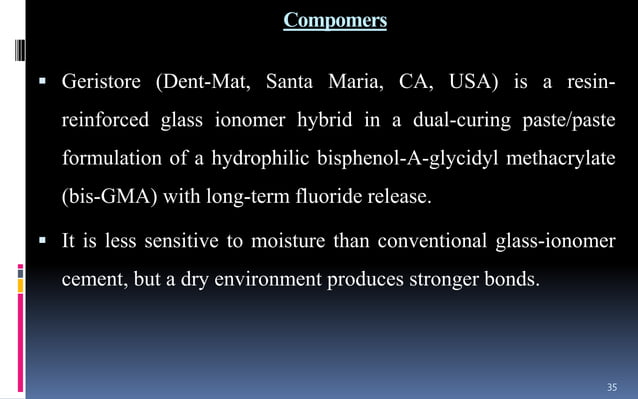 Compomers

▪ Geristore (Dent-Mat, Santa Maria, CA, USA) is a resin-reinforced glass ionomer hybrid in a dual-curing paste/paste formulation of a hydrophilic bisphenol-A-glycidyl methacrylate (bis-GMA) with long-term fluoride release.

▪ It is less sensitive to moisture than conventional glass-ionomer cement, but a dry environment produces stronger bonds.

35